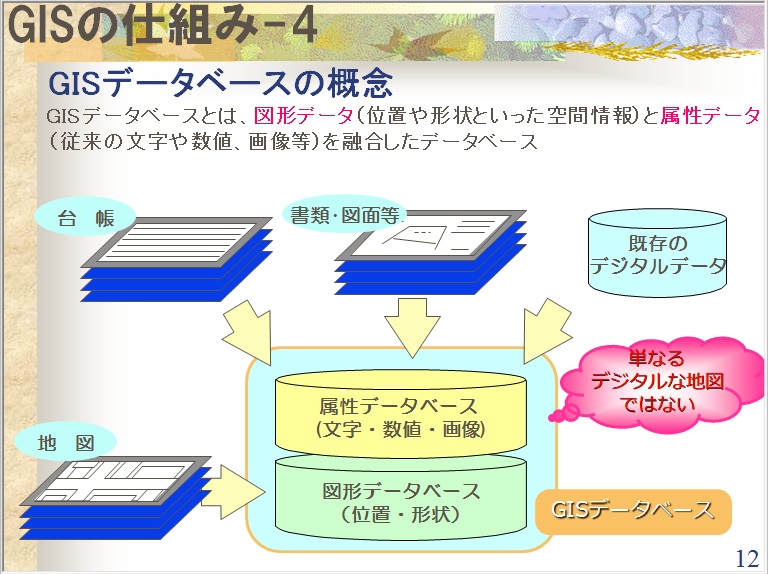 GISの仕組み－4

GISデータベースの概念

GISデータベースとは、図形データ（位置や形状といった空間情報）と属性データ（従来の文字や数値、画像等）を融合したデータベース

台　帳

書類・図面等

既存の
デジタルデータ

単なる
デジタルな地図
ではない

属性データベース
（文字・数値・画像）

地　図

図形データベース
（位置・形状）

GISデータベース

12